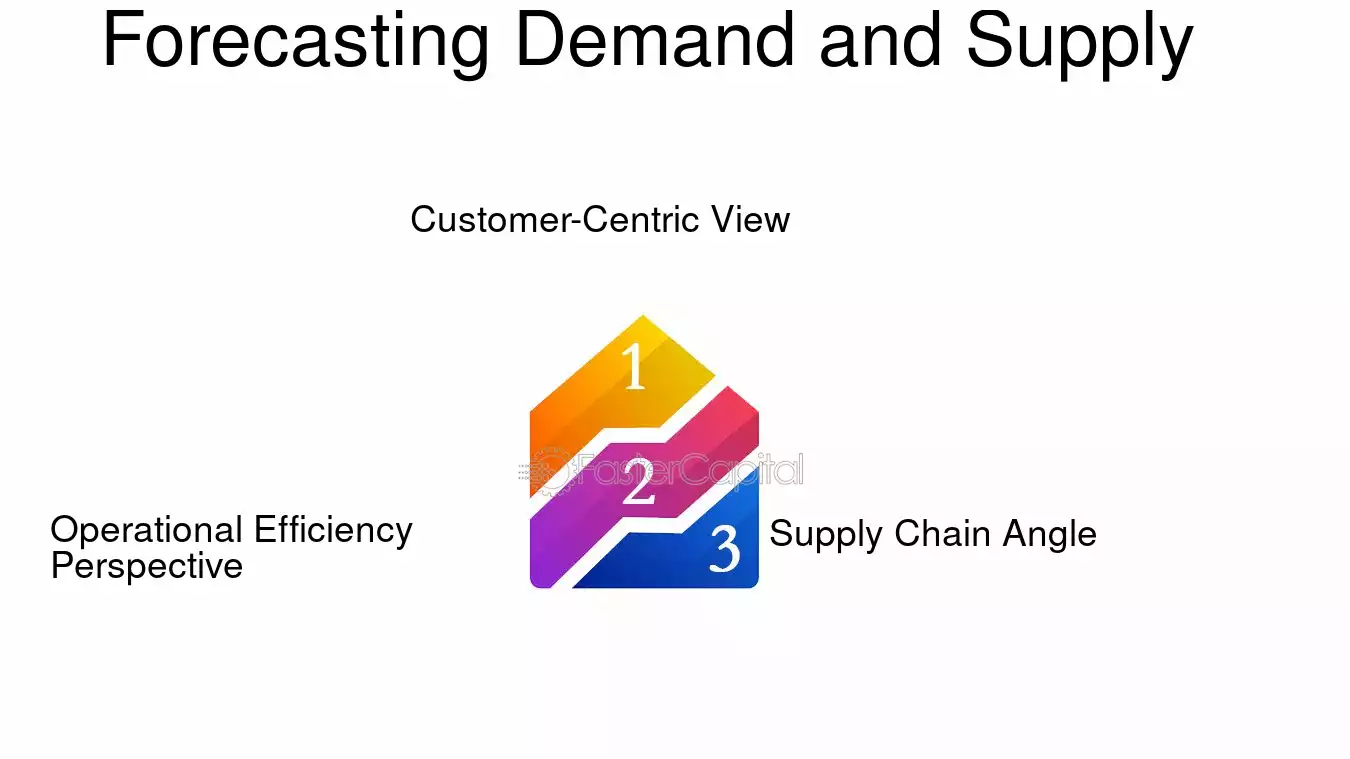 Forecasting Demand and Supply

Customer-Centric View

1

2

3

Operational Efficiency Perspective

Supply Chain Angle

FasterCapital